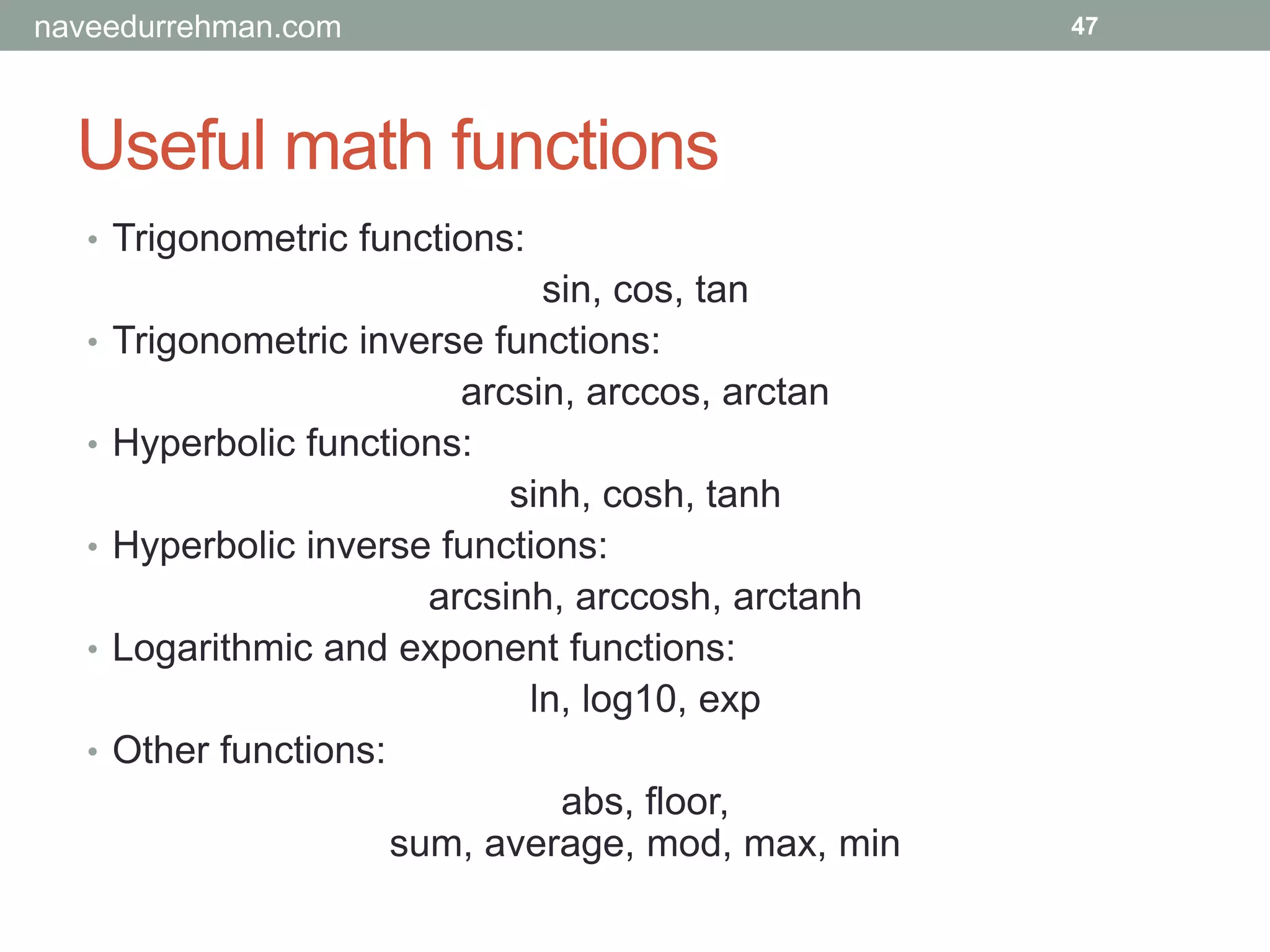 naveedurrehman.com

47

Useful math functions

• Trigonometric functions:

sin, cos, tan

• Trigonometric inverse functions:

arcsin, arccos, arctan

• Hyperbolic functions:

sinh, cosh, tanh

• Hyperbolic inverse functions:

arcsinh, arccosh, arctanh

• Logarithmic and exponent functions:

ln, log10, exp

• Other functions:

abs, floor,
sum, average, mod, max, min